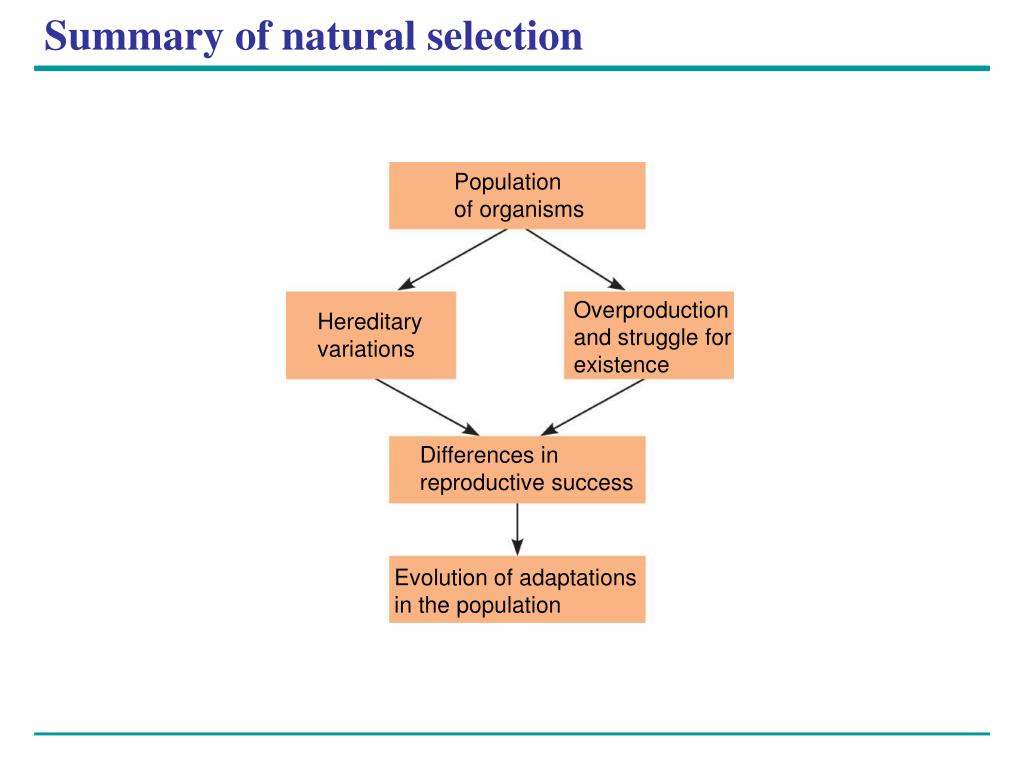 Summary of natural selection

Population of organisms

Hereditary variations

Overproduction and struggle for existence

Differences in reproductive success

Evolution of adaptations in the population